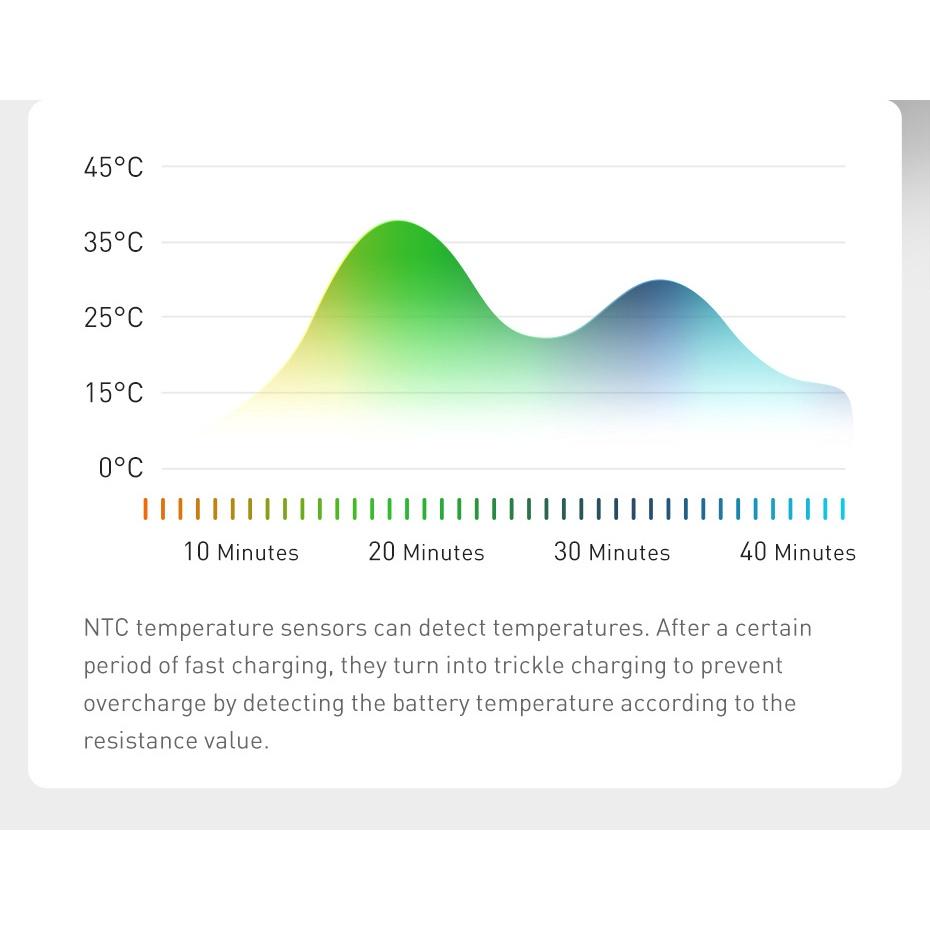 45°C
35°C
25°C
15°C
0°C

10 Minutes
20 Minutes
30 Minutes
40 Minutes

NTC temperature sensors can detect temperatures. After a certain period of fast charging, they turn into trickle charging to prevent overcharge by detecting the battery temperature according to the resistance value.